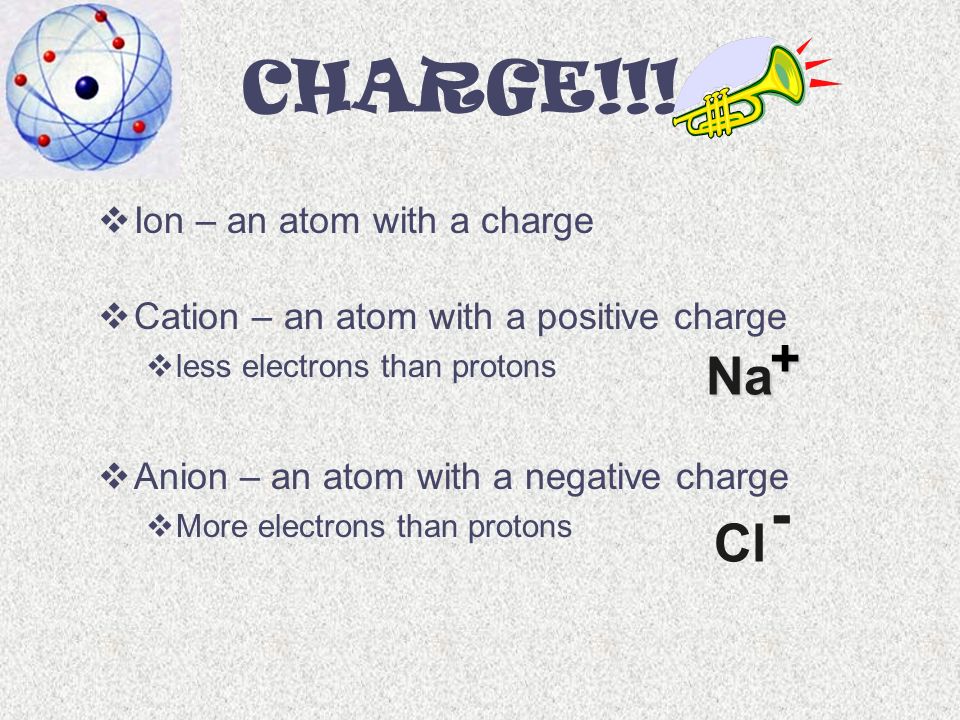 CHARGE!!!

❖ Ion – an atom with a charge

❖ Cation – an atom with a positive charge
❖ less electrons than protons

$Na^+$

❖ Anion – an atom with a negative charge
❖ More electrons than protons

$Cl^-$